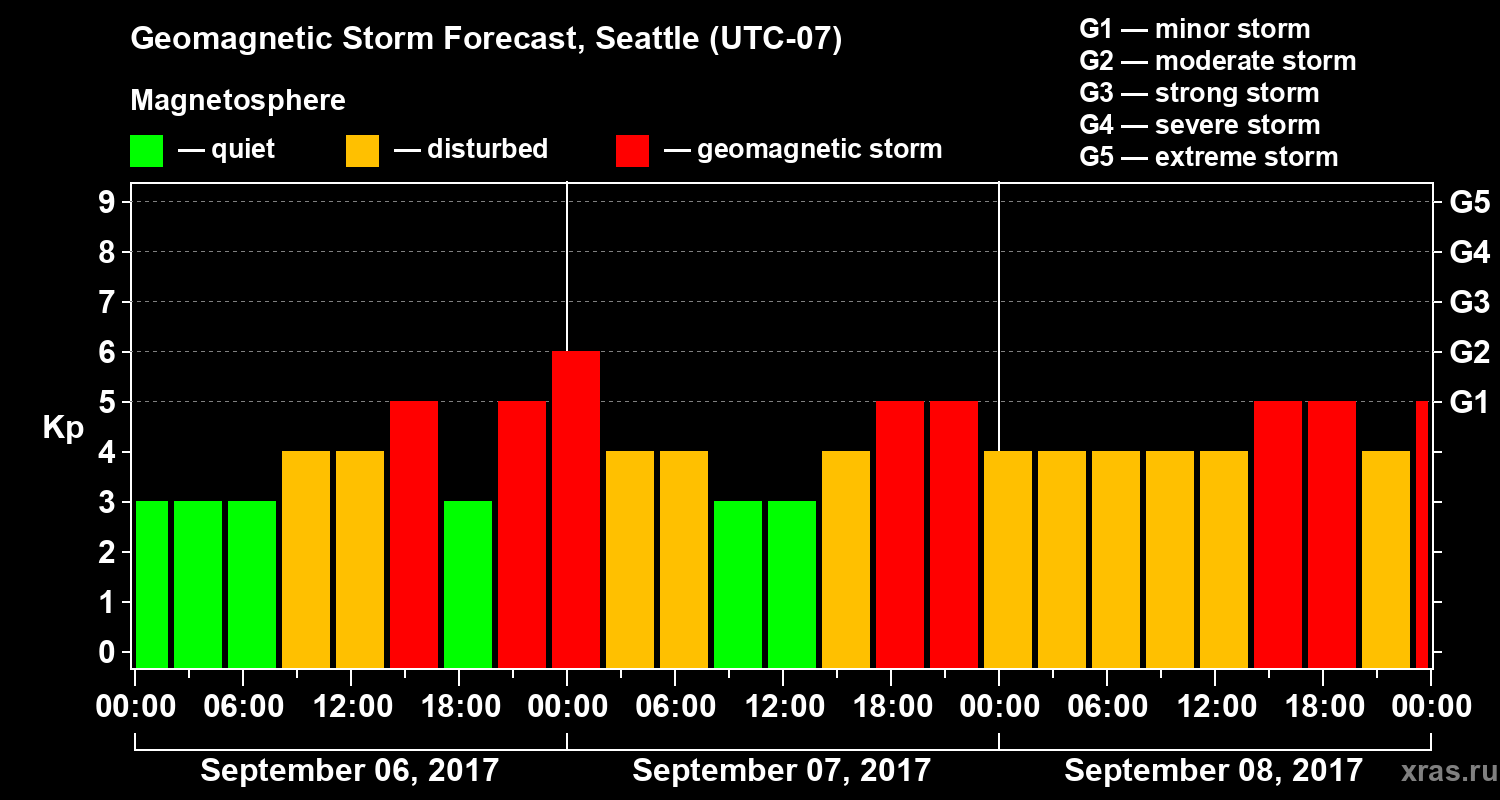 Geomagnetic Storm Forecast, Seattle (UTC-07)

Magnetosphere

— quiet — disturbed — geomagnetic storm

G1 — minor storm
G2 — moderate storm
G3 — strong storm
G4 — severe storm
G5 — extreme storm

Kp

9
8
7
6
5
4
3
2
1
0

G5
G4
G3
G2
G1

00:00 06:00 12:00 18:00 00:00 06:00 12:00 18:00 00:00 06:00 12:00 18:00 00:00

September 06, 2017 September 07, 2017 September 08, 2017

xras.ru